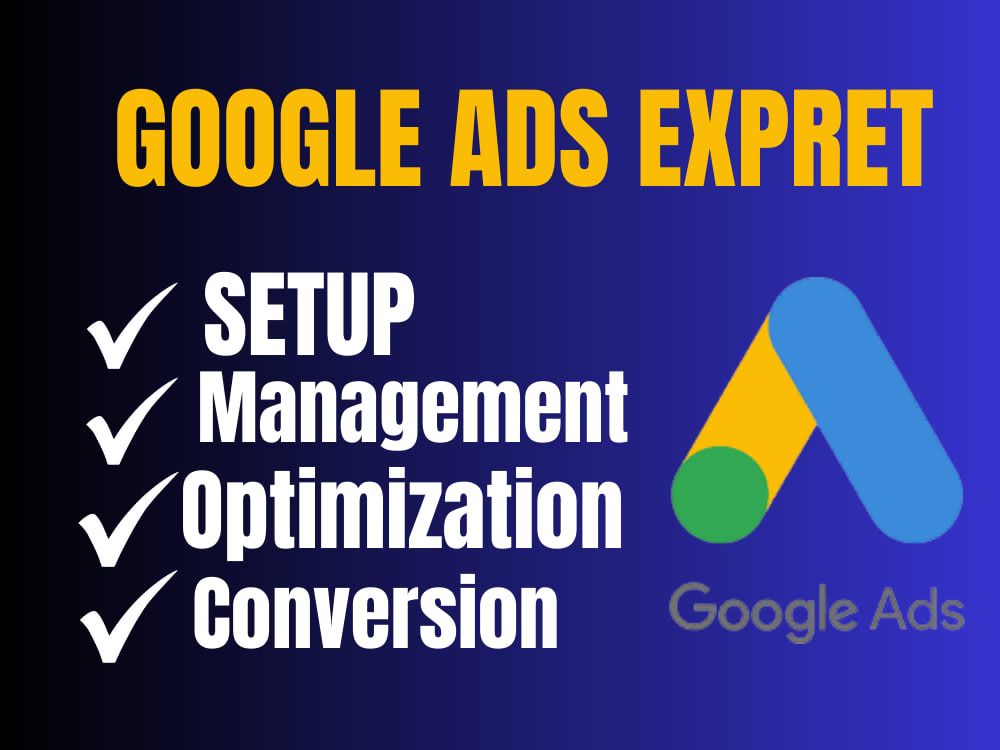 GOOGLE ADS EXPRET

✓ SETUP
✓ Management
✓ Optimization
✓ Conversion

Google Ads